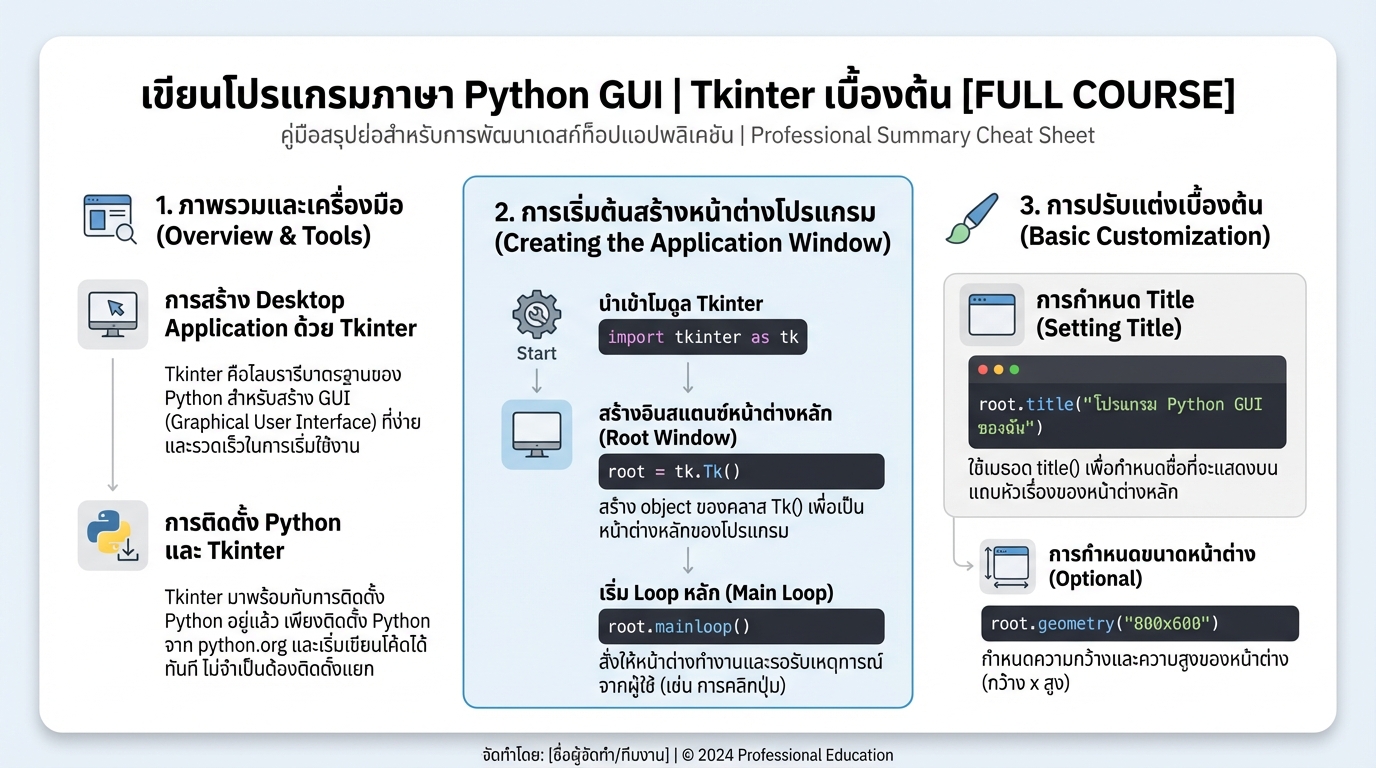 เขียนโปรแกรมภาษา Python GUI | Tkinter เบื้องต้น [FULL COURSE]

คู่มือสรุปย่อสำหรับการพัฒนาเดสก์ท็อปแอปพลิเคชัน | Professional Summary Cheat Sheet

1. ภาพรวมและเครื่องมือ (Overview & Tools)

การสร้าง Desktop Application ด้วย Tkinter

Tkinter คือไลบรารีมาตรฐานของ Python สำหรับสร้าง GUI (Graphical User Interface) ที่ง่ายและรวดเร็วในการเริ่มใช้งาน

การติดตั้ง Python และ Tkinter

Tkinter มาพร้อมกับการติดตั้ง Python อยู่แล้ว เพียงติดตั้ง Python จาก python.org และเริ่มเขียนโค้ดได้ทันที ไม่จำเป็นต้องติดตั้งแยก

2. การเริ่มต้นสร้างหน้าต่างโปรแกรม (Creating the Application Window)

Start

นำเข้าโมดูล Tkinter

import tkinter as tk

สร้างอินสแตนซ์หน้าต่างหลัก (Root Window)

root = tk.Tk()

สร้าง object ของคลาส Tk() เพื่อเป็นหน้าต่างหลักของโปรแกรม

เริ่ม Loop หลัก (Main Loop)

root.mainloop()

สั่งให้หน้าต่างทำงานและรอรับเหตุการณ์จากผู้ใช้ (เช่น การคลิกปุ่ม)

3. การปรับแต่งเบื้องต้น (Basic Customization)

การกำหนด Title (Setting Title)

root.title("โปรแกรม Python GUI ของฉัน")

ใช้เมธอด title() เพื่อกำหนดชื่อที่จะแสดงบนแถบหัวเรื่องของหน้าต่างหลัก

การกำหนดขนาดหน้าต่าง (Optional)

root.geometry("800x600")

กำหนดความกว้างและความสูงของหน้าต่าง (กว้าง x สูง)

จัดทำโดย: [ชื่อผู้จัดทำ/ทีมงาน] | © 2024 Professional Education